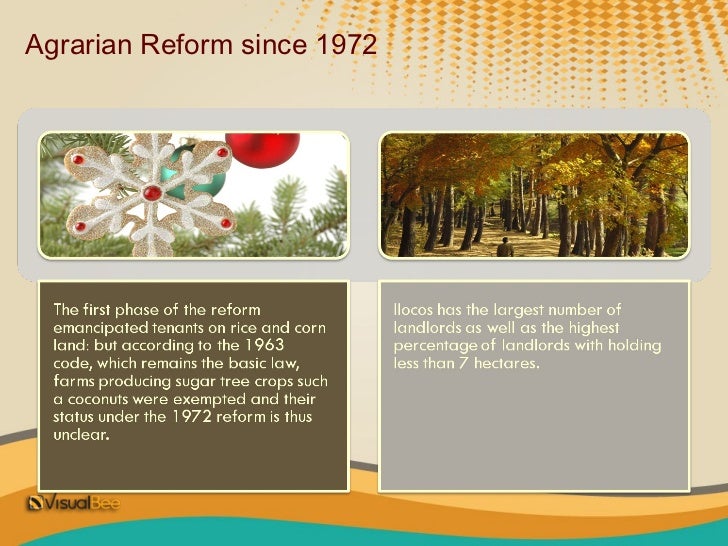 Agrarian Reform since 1972

The first phase of the reform emancipated tenants on rice and corn land: but according to the 1963 code, which remains the basic law, farms producing sugar tree crops such a coconuts were exempted and their status under the 1972 reform is thus unclear.

Ilocos has the largest number of landlords as well as the highest percentage of landlords with holding less than 7 hectares.

VisualBee